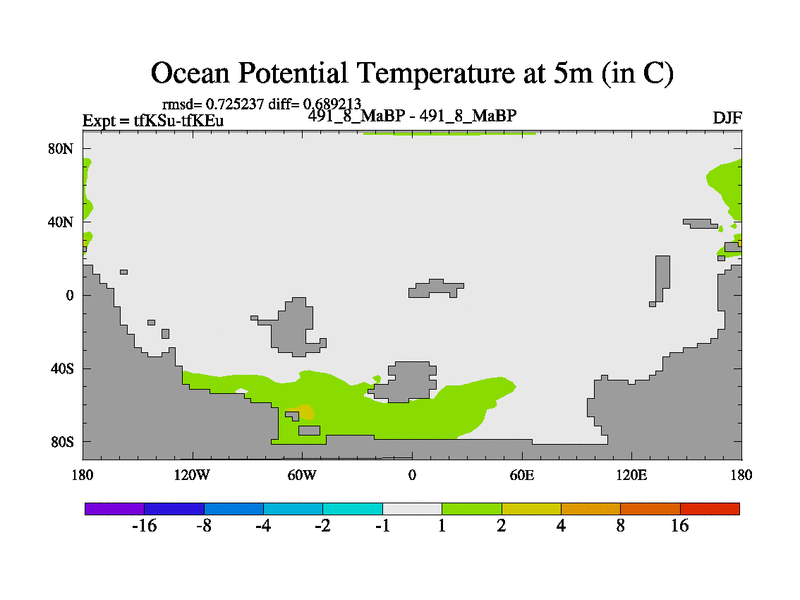 Ocean Potential Temperature at 5m (in C)

rmsd= 0.725237 diff= 0.689213

Expt = tfKSu-tfKEu

491_8_MaBP - 491_8_MaBP

DJF

80N

40N

0

40S

80S

180

120W

60W

0

60E

120E

180

-16

-8

-4

-2

-1

1

2

4

8

16